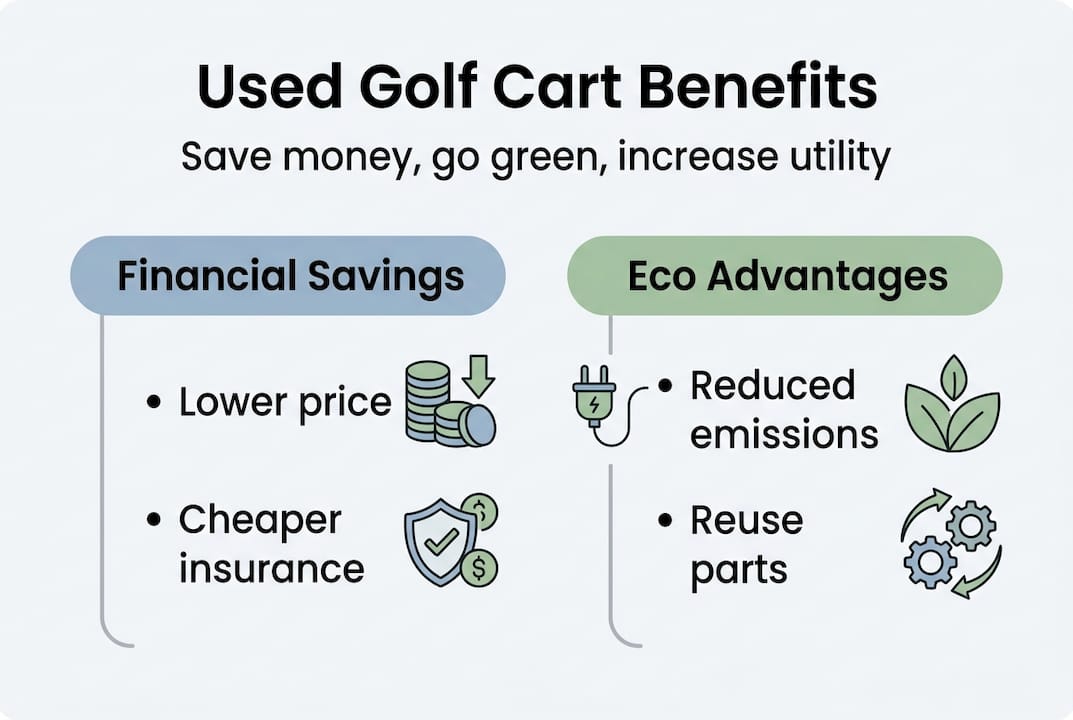 Used Golf Cart Benefits

Save money, go green, increase utility

Financial Savings

• Lower price

• Cheaper insurance

Eco Advantages

• Reduced emissions

• Reuse parts